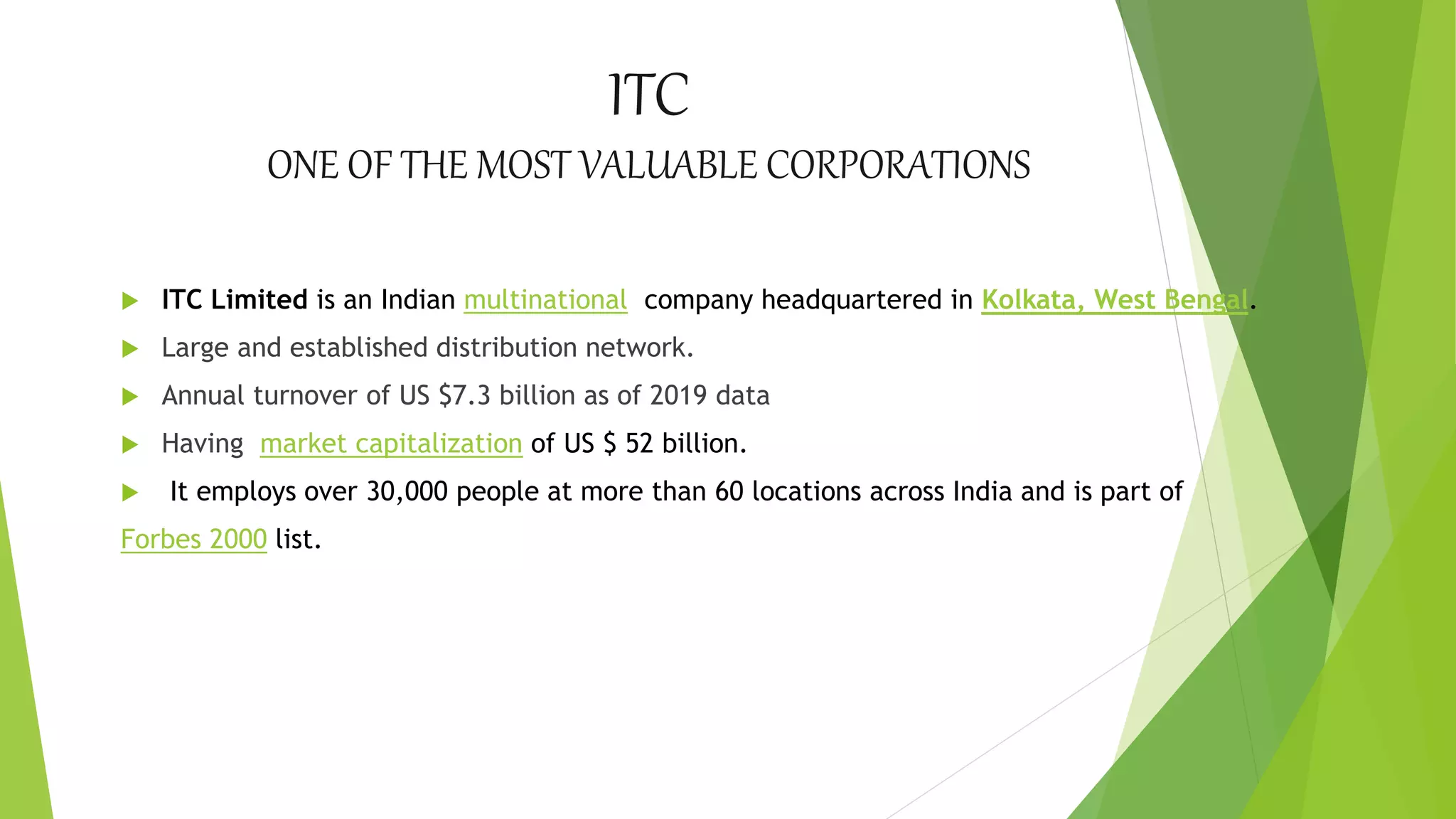 ITC

ONE OF THE MOST VALUABLE CORPORATIONS

ITC Limited is an Indian multinational company headquartered in Kolkata, West Bengal.

Large and established distribution network.

Annual turnover of US $7.3 billion as of 2019 data

Having market capitalization of US $ 52 billion.

It employs over 30,000 people at more than 60 locations across India and is part of Forbes 2000 list.